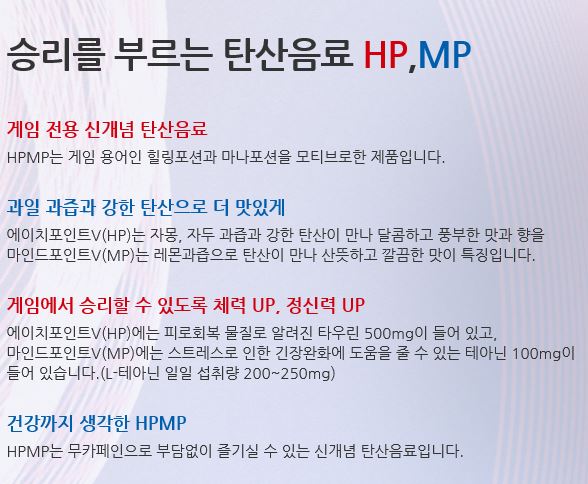 승리를 부르는 탄산음료 HP,MP

게임 전용 신개념 탄산음료
HPMP는 게임 용어인 힐링포션과 마나포션을 모티브로한 제품입니다.

과일 과즙과 강한 탄산으로 더 맛있게
에이치포인트V(HP)는 자몽, 자두 과즙과 강한 탄산이 만나 달콤하고 풍부한 맛과 향을 마인드포인트V(MP)는 레몬과즙으로 탄산이 만나 산뜻하고 깔끔한 맛이 특징입니다.

게임에서 승리할 수 있도록 체력 UP, 정신력 UP
에이치포인트V(HP)에는 피로회복 물질로 알려진 타우린 500mg이 들어 있고, 마인드포인트V(MP)에는 스트레스로 인한 긴장완화에 도움을 줄 수 있는 테아닌 100mg이 들어 있습니다.(L-테아닌 일일 섭취량 200~250mg)

건강까지 생각한 HPMP
HPMP는 무카페인으로 부담없이 즐기실 수 있는 신개념 탄산음료입니다.